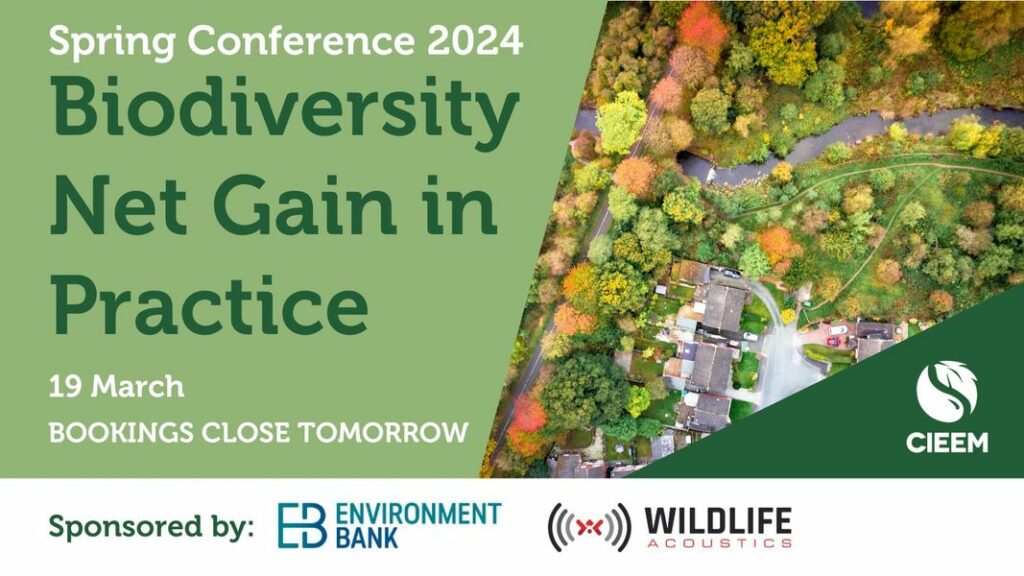 Spring Conference 2024

Biodiversity Net Gain in Practice

19 March

BOOKINGS CLOSE TOMORROW

CIEEM

Sponsored by:

EB ENVIRONMENT BANK

WILDLIFE ACOUSTICS